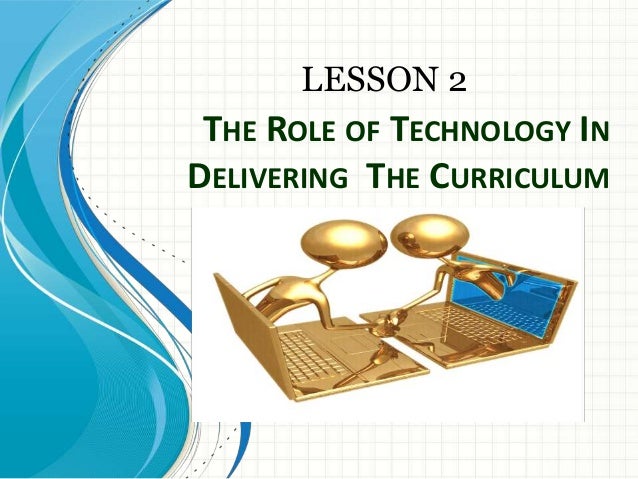 LESSON 2

THE ROLE OF TECHNOLOGY IN DELIVERING THE CURRICULUM